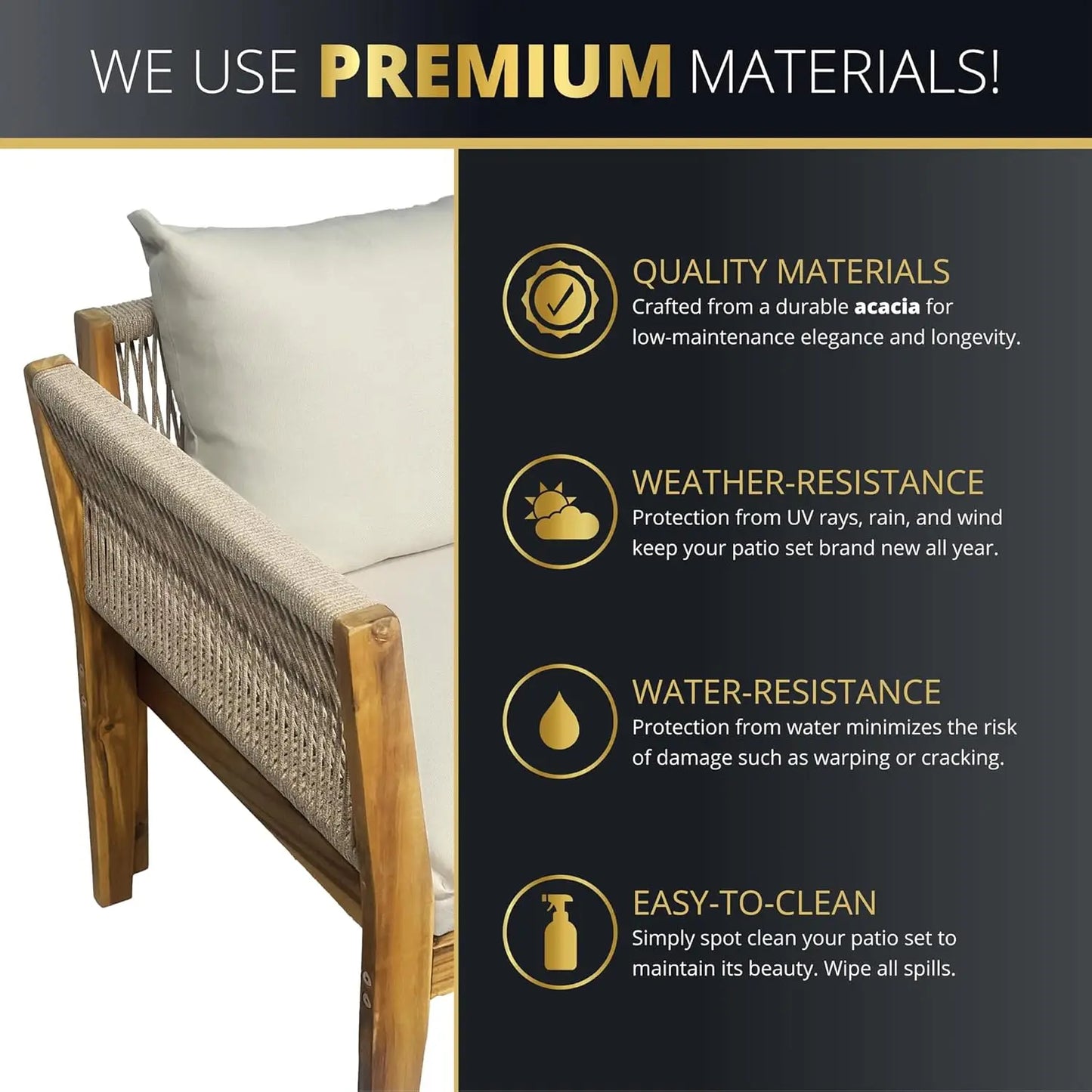 WE USE PREMIUM MATERIALS!

QUALITY MATERIALS
Crafted from a durable acacia for low-maintenance elegance and longevity.

WEATHER-RESISTANCE
Protection from UV rays, rain, and wind keep your patio set brand new all year.

WATER-RESISTANCE
Protection from water minimizes the risk of damage such as warping or cracking.

EASY-TO-CLEAN
Simply spot clean your patio set to maintain its beauty. Wipe all spills.